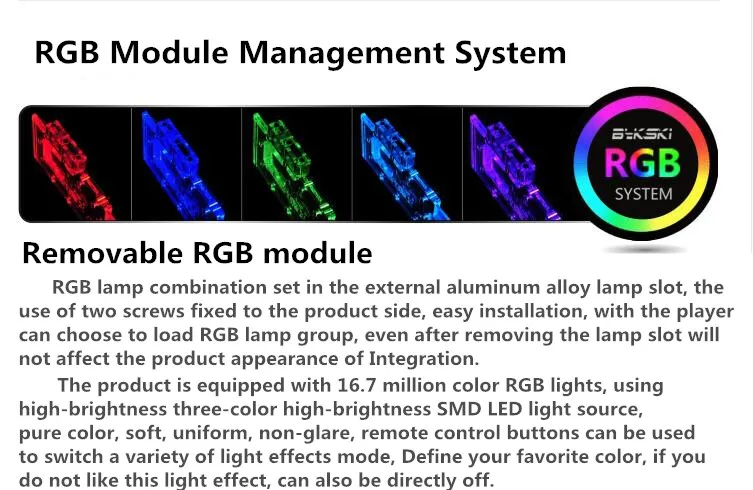 RGB Module Management System

BYKSKI
RGB
SYSTEM

Removable RGB module

RGB lamp combination set in the external aluminum alloy lamp slot, the use of two screws fixed to the product side, easy installation, with the player can choose to load RGB lamp group, even after removing the lamp slot will not affect the product appearance of Integration.

The product is equipped with 16.7 million color RGB lights, using high-brightness three-color high-brightness SMD LED light source, pure color, soft, uniform, non-glare, remote control buttons can be used to switch a variety of light effects mode, Define your favorite color, if you do not like this light effect, can also be directly off.